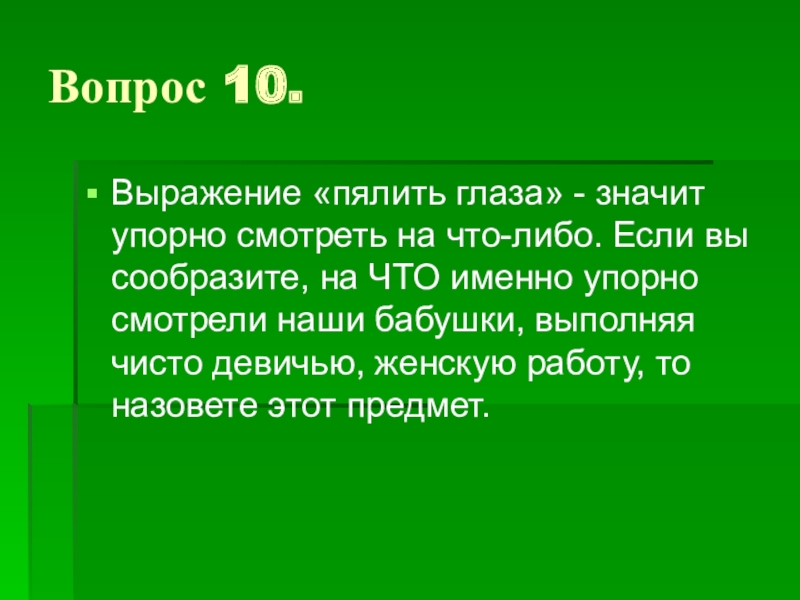 Вопрос 10.

Выражение «пялить глаза» - значит упорно смотреть на что-либо. Если вы сообразите, на ЧТО именно упорно смотрели наши бабушки, выполняя чисто девичью, женскую работу, то назовете этот предмет.